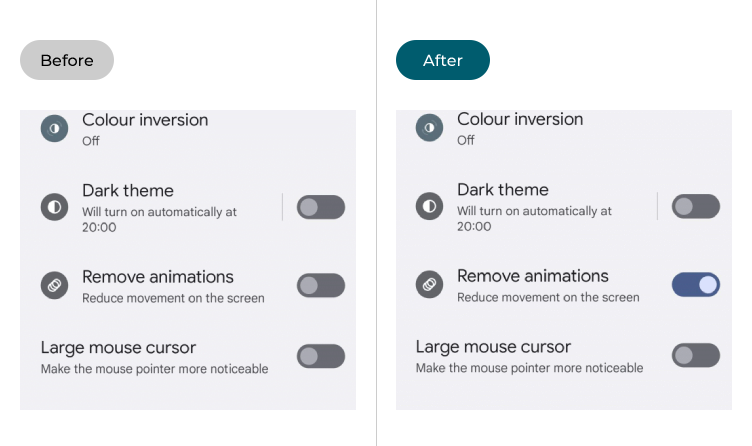 Before

Colour inversion
Off

Dark theme
Will turn on automatically at 20:00

Remove animations
Reduce movement on the screen

Large mouse cursor
Make the mouse pointer more noticeable

After

Colour inversion
Off

Dark theme
Will turn on automatically at 20:00

Remove animations
Reduce movement on the screen

Large mouse cursor
Make the mouse pointer more noticeable